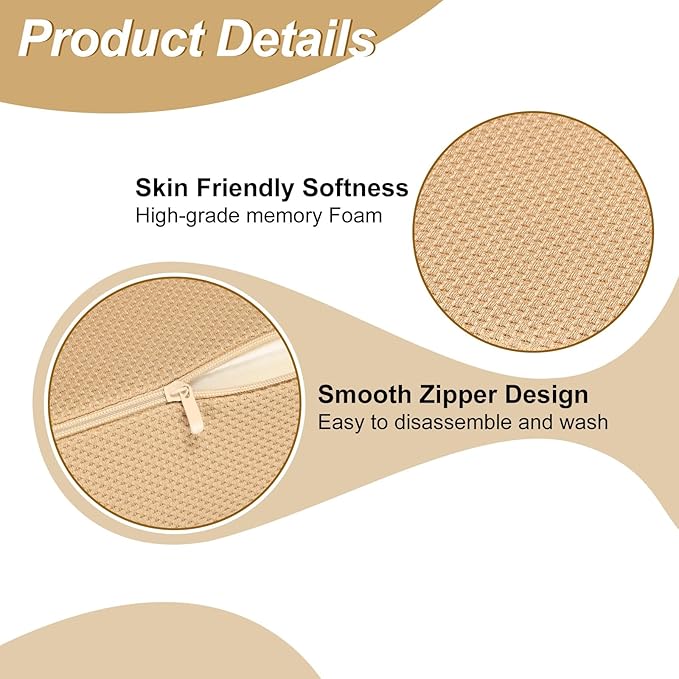 Product Details

Skin Friendly Softness
High-grade memory Foam

Smooth Zipper Design
Easy to disassemble and wash